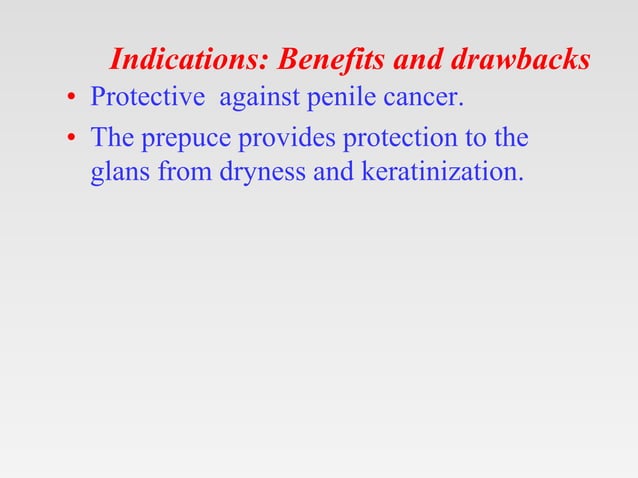 Indications: Benefits and drawbacks

• Protective against penile cancer.

• The prepuce provides protection to the glans from dryness and keratinization.